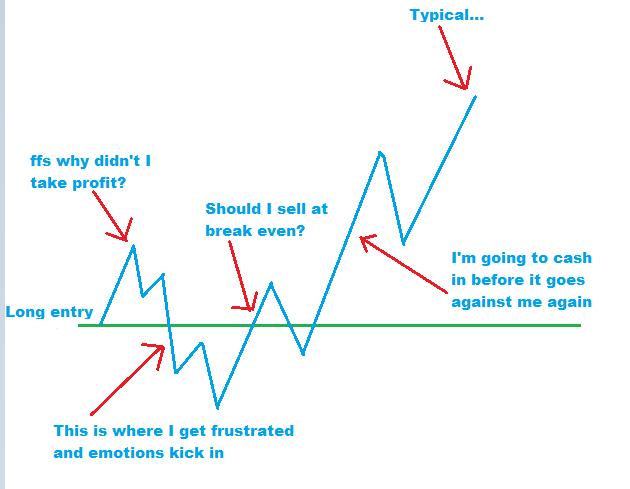 Typical...

ffs why didn't I take profit?

Should I sell at break even?

I'm going to cash in before it goes against me again

Long entry

This is where I get frustrated and emotions kick in